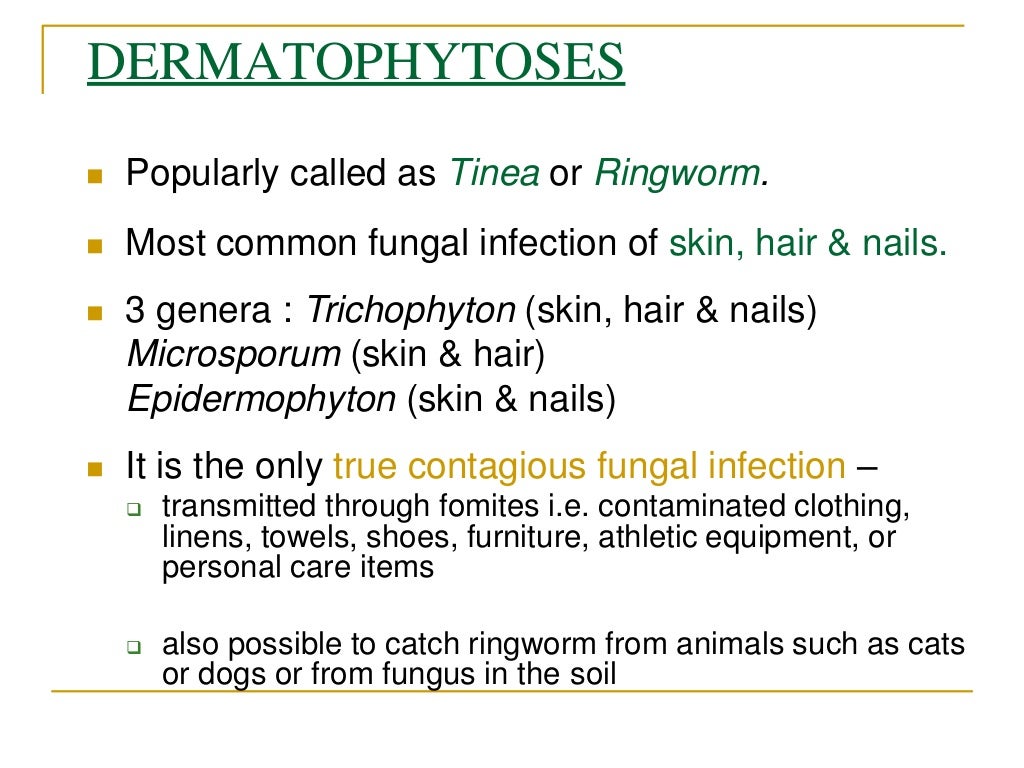 DERMATOPHYTOSES

Popularly called as Tinea or Ringworm.

Most common fungal infection of skin, hair & nails.

3 genera : Trichophyton (skin, hair & nails)
Microsporum (skin & hair)
Epidermophyton (skin & nails)

It is the only true contagious fungal infection –

transmitted through fomites i.e. contaminated clothing, linens, towels, shoes, furniture, athletic equipment, or personal care items

also possible to catch ringworm from animals such as cats or dogs or from fungus in the soil